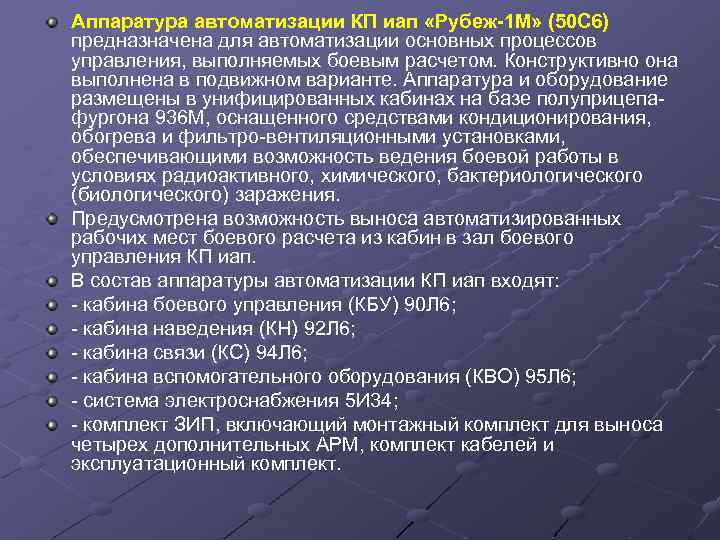 Аппаратура автоматизации КП иап «Рубеж-1М» (50С6) предназначена для автоматизации основных процессов управления, выполняемых боевым расчетом. Конструктивно она выполнена в подвижном варианте. Аппаратура и оборудование размещены в унифицированных кабинах на базе полуприцепа-фургона 936М, оснащенного средствами кондиционирования, обогрева и фильтро-вентиляционными установками, обеспечивающими возможность ведения боевой работы в условиях радиоактивного, химического, бактериологического (биологического) заражения.

Предусмотрена возможность выноса автоматизированных рабочих мест боевого расчета из кабин в зал боевого управления КП иап.

В состав аппаратуры автоматизации КП иап входят:

- кабина боевого управления (КБУ) 90Л6;

- кабина наведения (КН) 92Л6;

- кабина связи (КС) 94Л6;

- кабина вспомогательного оборудования (КВО) 95Л6;

- система электроснабжения 5И34;

- комплект ЗИП, включающий монтажный комплект для выноса четырех дополнительных АРМ, комплект кабелей и эксплуатационный комплект.